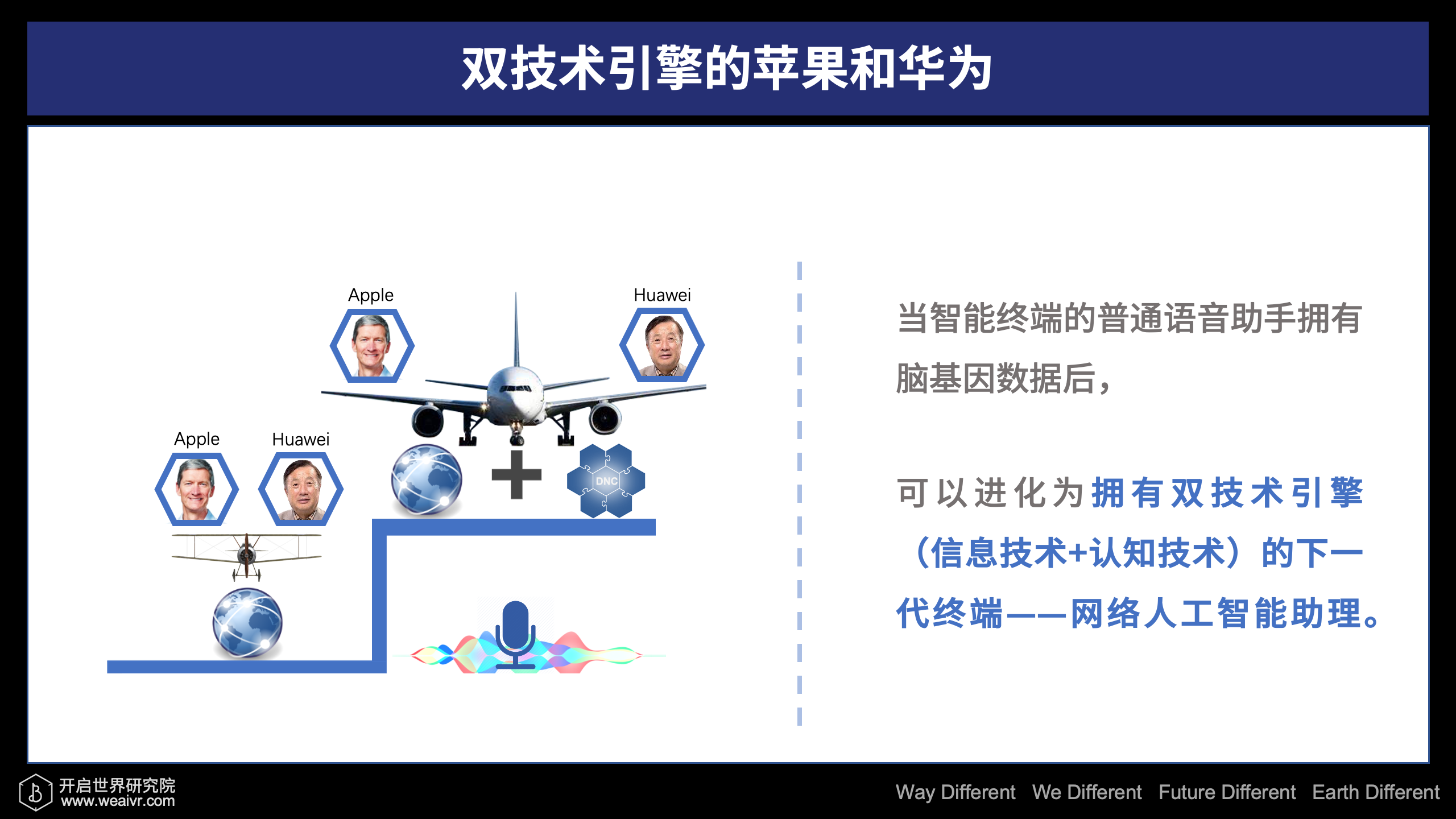 双技术引擎的苹果和华为

Apple

Huawei

Apple

Huawei

DNC

当智能终端的普通语音助手拥有脑基因数据后，

可以进化为拥有双技术引擎（信息技术+认知技术）的下一代终端——网络人工智能助理。

开启世界研究院
www.weaivr.com

Way Different We Different Future Different Earth Different